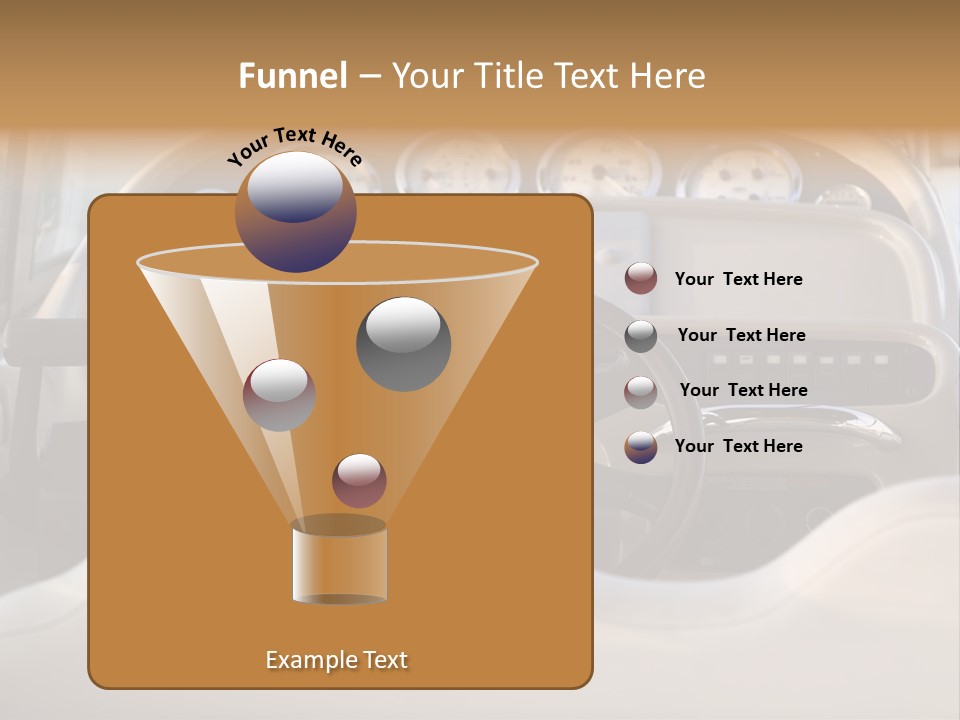 Funnel – Your Title Text Here

Your Text Here

Your Text Here

Your Text Here

Your Text Here

Your Text Here

Example Text